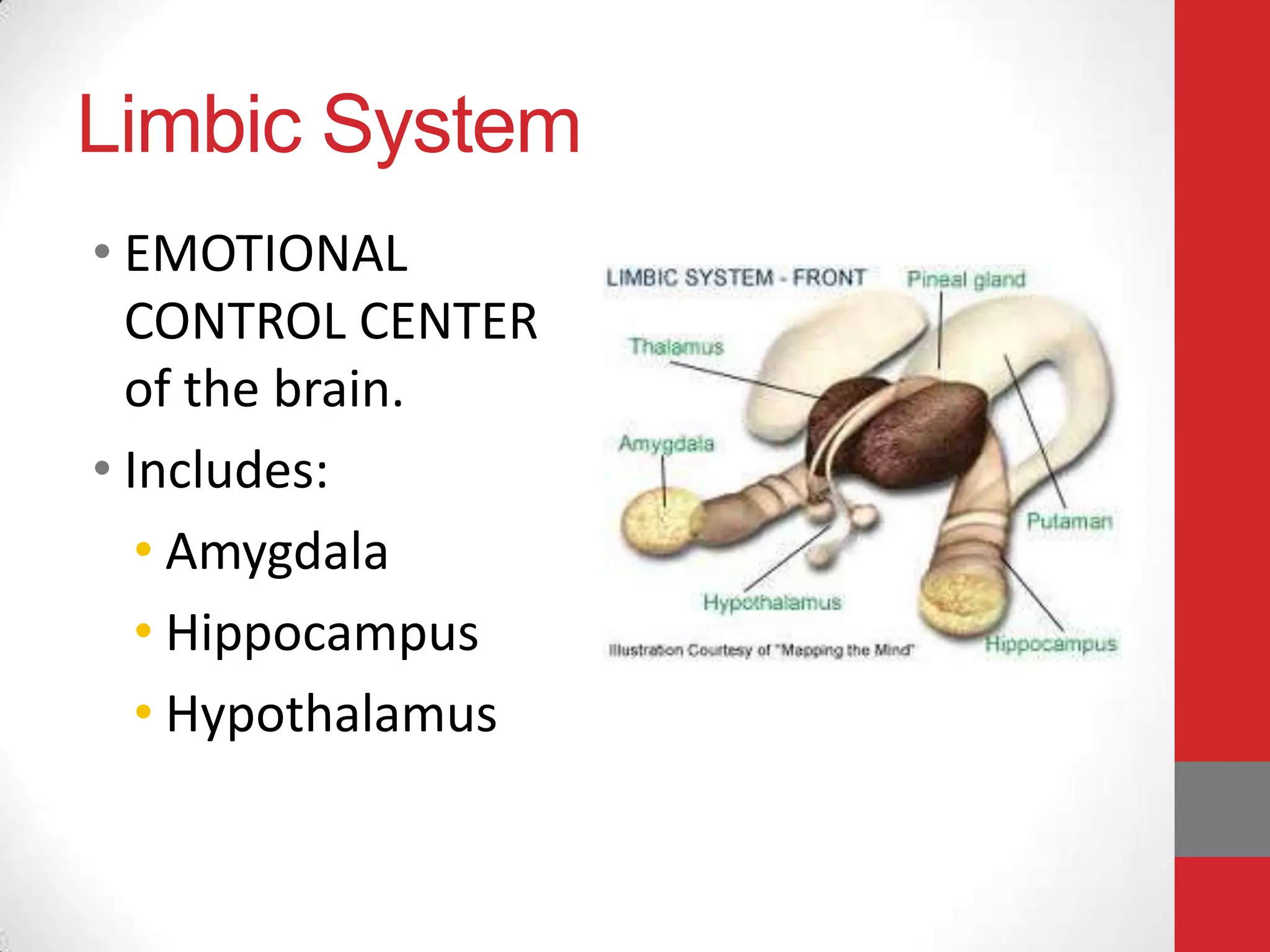 Limbic System

• EMOTIONAL CONTROL CENTER of the brain.
• Includes:
  • Amygdala
  • Hippocampus
  • Hypothalamus

LIMBIC SYSTEM - FRONT
Pineal gland
Thalamus
Amygdala
Putaman
Hypothalamus
Hippocampus
Illustration Courtesy of "Mapping the Mind"